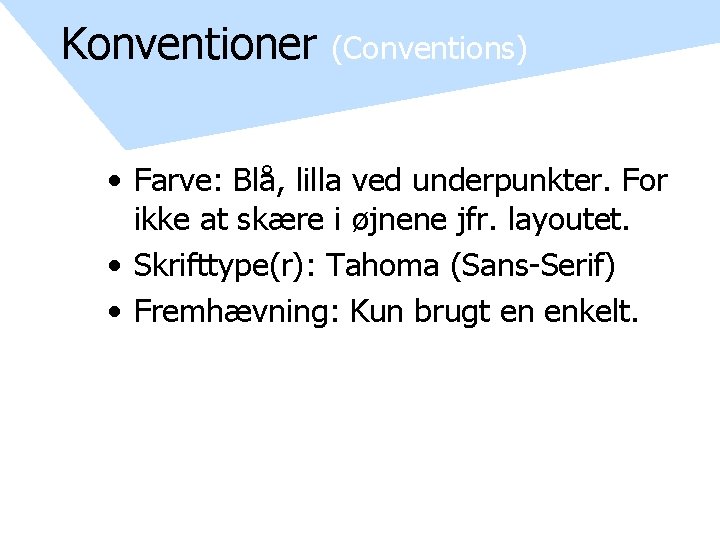 Konventioner (Conventions)

• Farve: Blå, lilla ved underpunkter. For ikke at skære i øjnene jfr. layoutet.
• Skrifttype(r): Tahoma (Sans-Serif)
• Fremhævning: Kun brugt en enkelt.